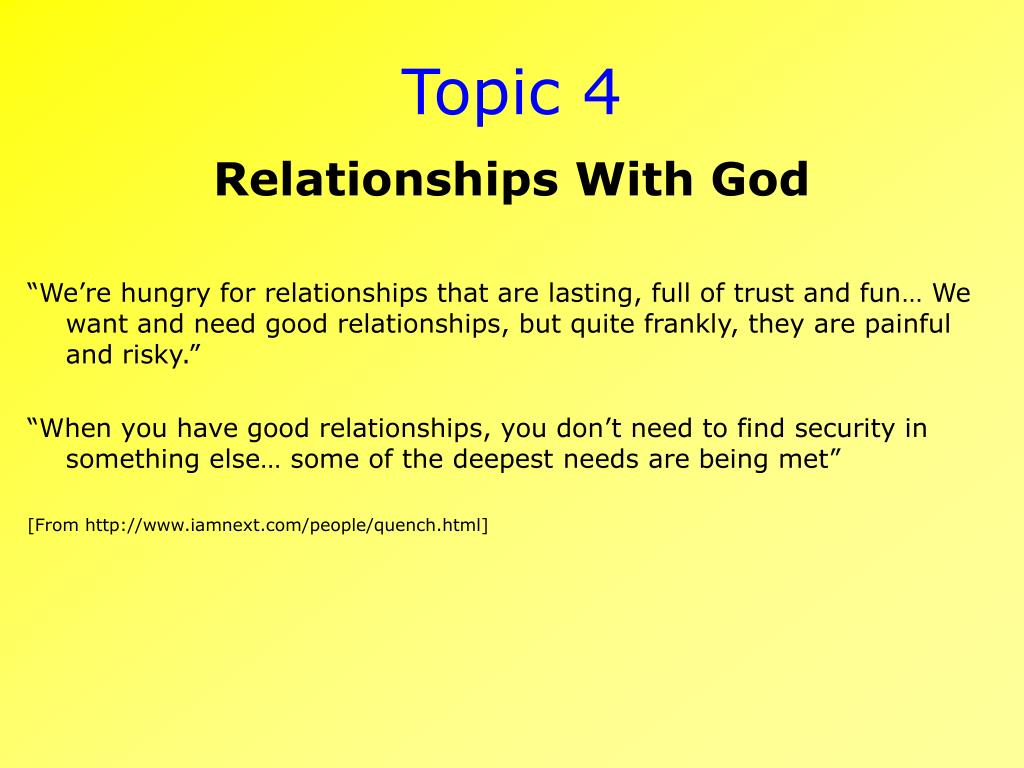 Topic 4

Relationships With God

“We’re hungry for relationships that are lasting, full of trust and fun… We want and need good relationships, but quite frankly, they are painful and risky.”

“When you have good relationships, you don’t need to find security in something else… some of the deepest needs are being met”

[From http://www.iamnext.com/people/quench.html]